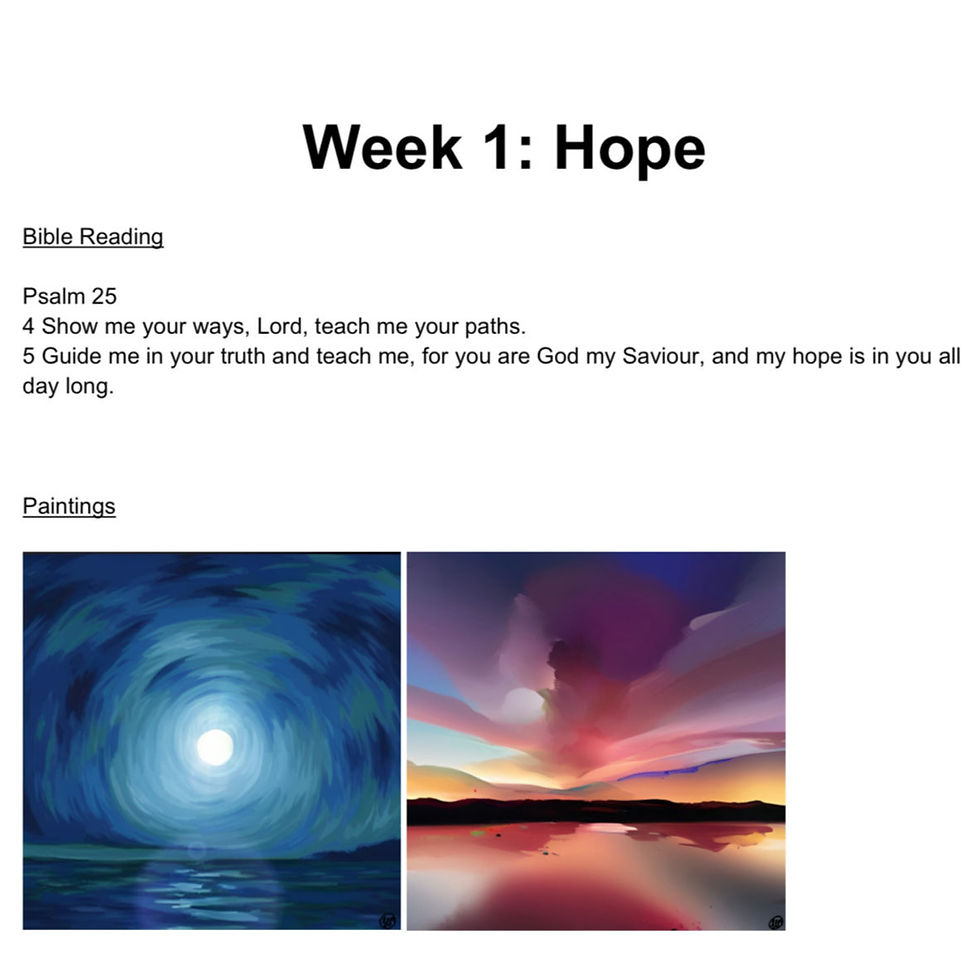 Week 1: Hope

Bible Reading

Psalm 25
4 Show me your ways, Lord, teach me your paths.
5 Guide me in your truth and teach me, for you are God my Saviour, and my hope is in you all day long.

Paintings